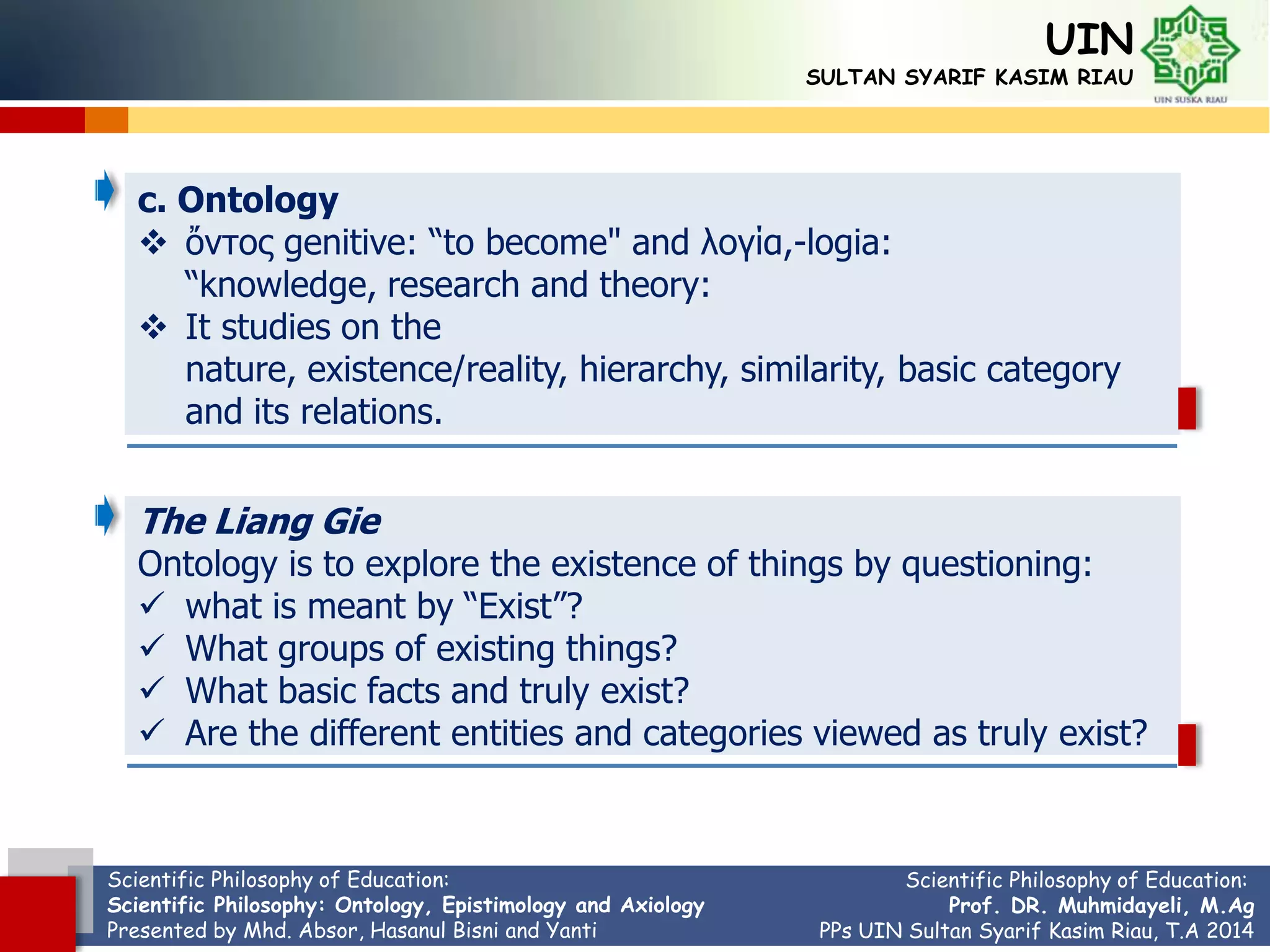 UIN
SULTAN SYARIF KASIM RIAU
UIN SUSKA RIAU

c. Ontology
❖ ὄντος genitive: “to become" and λογία,-logia: “knowledge, research and theory:
❖ It studies on the nature, existence/reality, hierarchy, similarity, basic category and its relations.

The Liang Gie
Ontology is to explore the existence of things by questioning:
✓ what is meant by “Exist”?
✓ What groups of existing things?
✓ What basic facts and truly exist?
✓ Are the different entities and categories viewed as truly exist?

Scientific Philosophy of Education:
Scientific Philosophy: Ontology, Epistimology and Axiology
Presented by Mhd. Absor, Hasanul Bisni and Yanti

Scientific Philosophy of Education:
Prof. DR. Muhmidayeli, M.Ag
PPs UIN Sultan Syarif Kasim Riau, T.A 2014